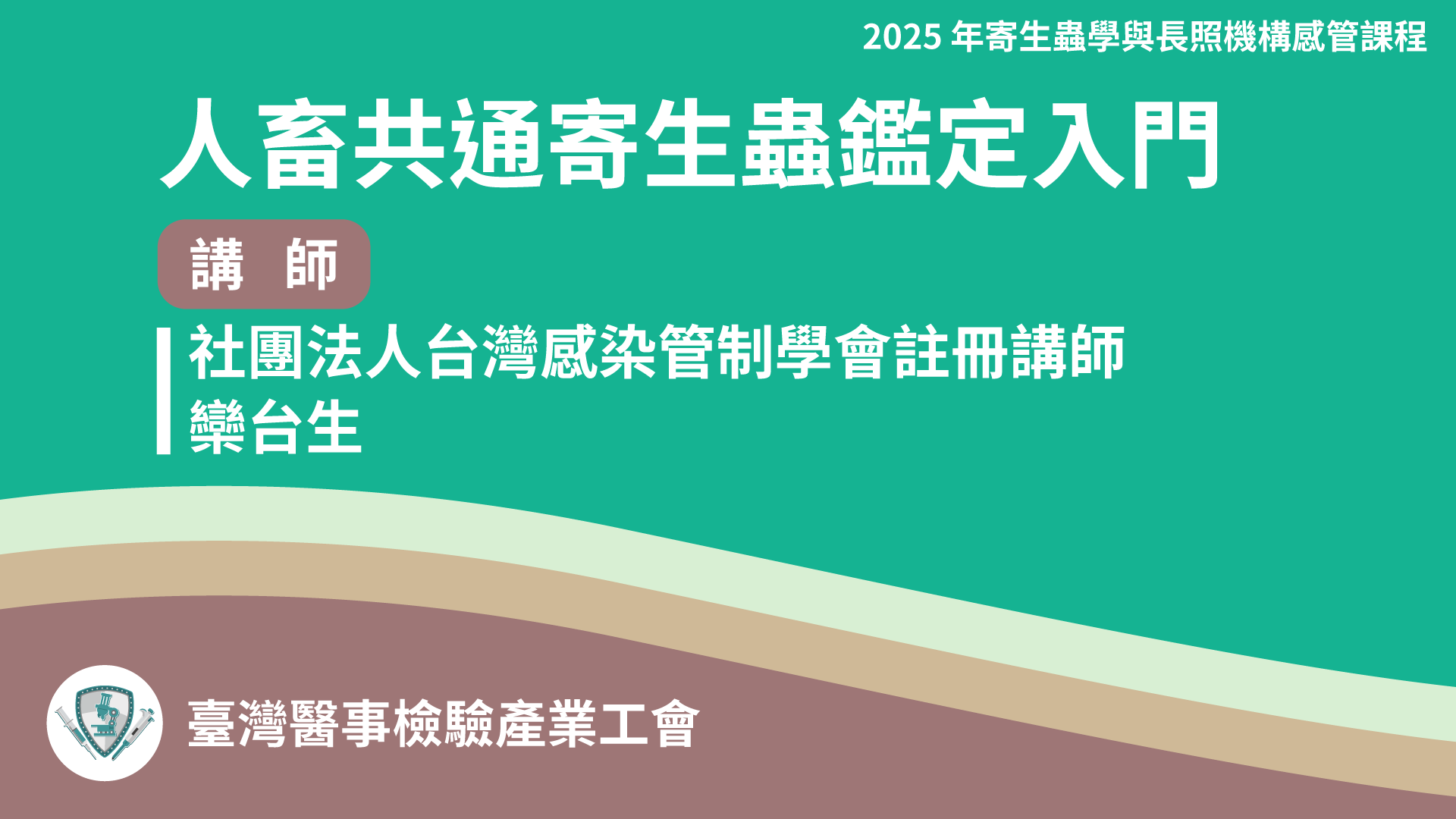 2025 年寄生蟲學與長照機構感管課程

人畜共通寄生蟲鑑定入門

講　師

社團法人台灣感染管制學會註冊講師
欒台生

臺灣醫事檢驗產業工會